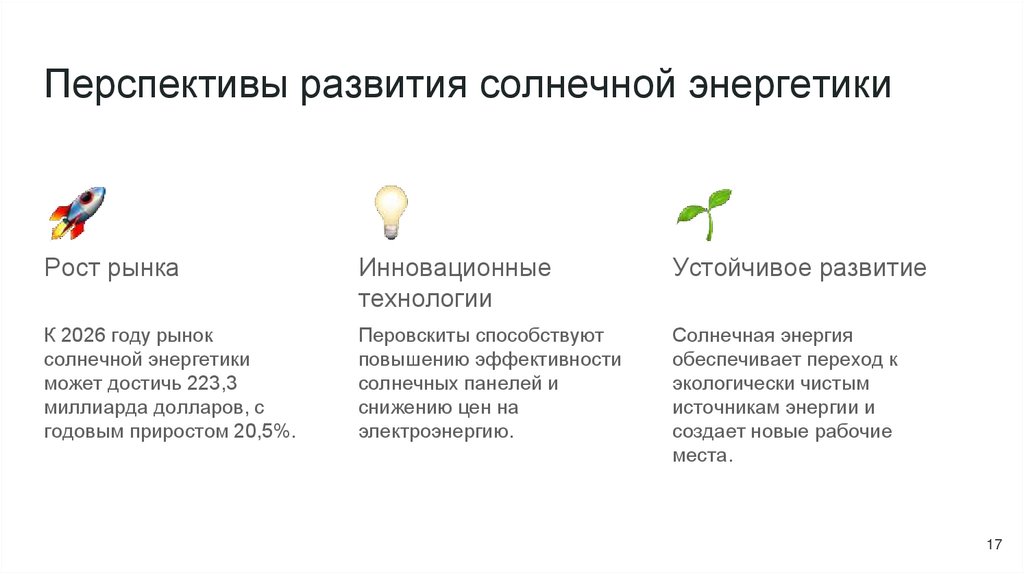 Перспективы развития солнечной энергетики

Рост рынка

К 2026 году рынок солнечной энергетики может достичь 223,3 миллиарда долларов, с годовым приростом 20,5%.

Инновационные технологии

Перовскиты способствуют повышению эффективности солнечных панелей и снижению цен на электроэнергию.

Устойчивое развитие

Солнечная энергия обеспечивает переход к экологически чистым источникам энергии и создает новые рабочие места.

17